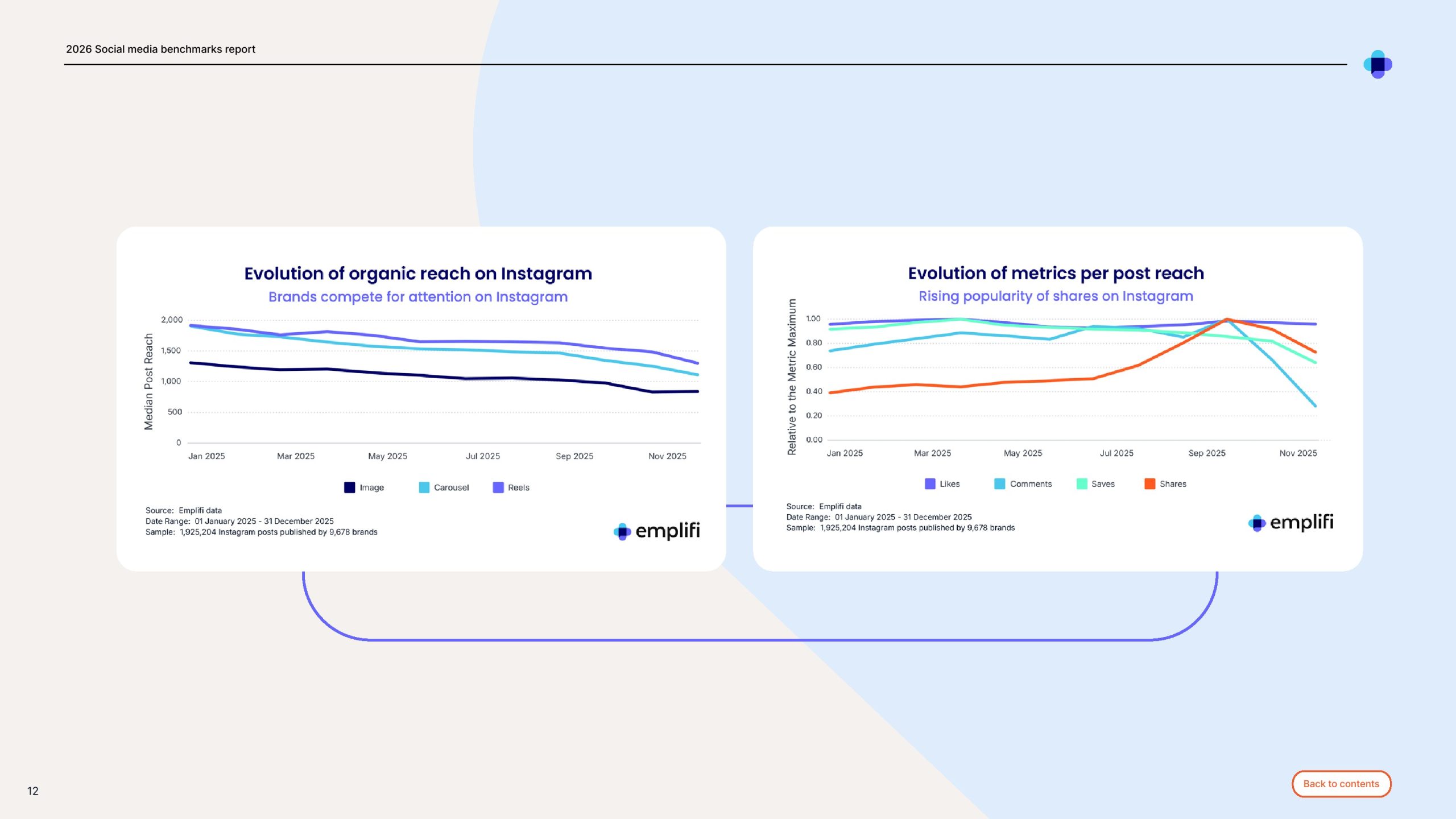 2026 Social media benchmarks report

Evolution of organic reach on Instagram
Brands compete for attention on Instagram

Median Post Reach
2,000
1,500
1,000
500
0
Jan 2025 Mar 2025 May 2025 Jul 2025 Sep 2025 Nov 2025

Image Carousel Reels

Source: Emplifi data
Date Range: 01 January 2025 - 31 December 2025
Sample: 1,925,204 Instagram posts published by 9,678 brands

emplifi

Evolution of metrics per post reach
Rising popularity of shares on Instagram

Relative to the Metric Maximum
1.00
0.80
0.60
0.40
0.20
0.00
Jan 2025 Mar 2025 May 2025 Jul 2025 Sep 2025 Nov 2025

Likes Comments Saves Shares

Source: Emplifi data
Date Range: 01 January 2025 - 31 December 2025
Sample: 1,925,204 Instagram posts published by 9,678 brands

emplifi

12

Back to contents